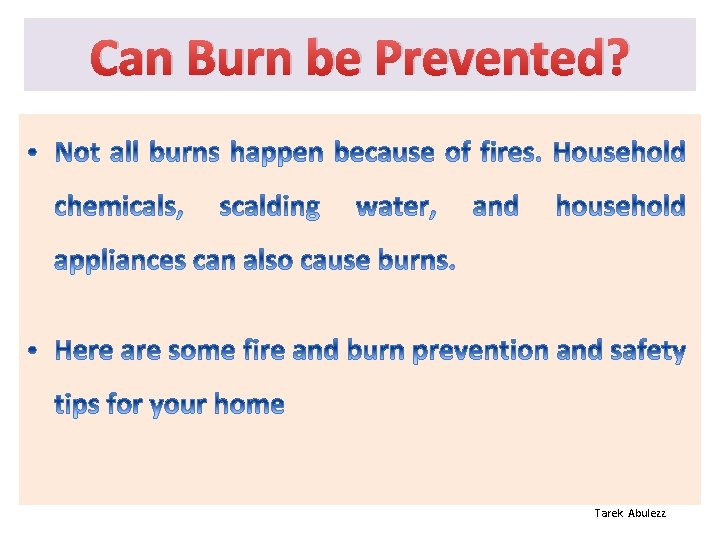 Can Burn be Prevented?

• Not all burns happen because of fires. Household chemicals, scalding water, and household appliances can also cause burns.

• Here are some fire and burn prevention and safety tips for your home

Tarek Abulezz